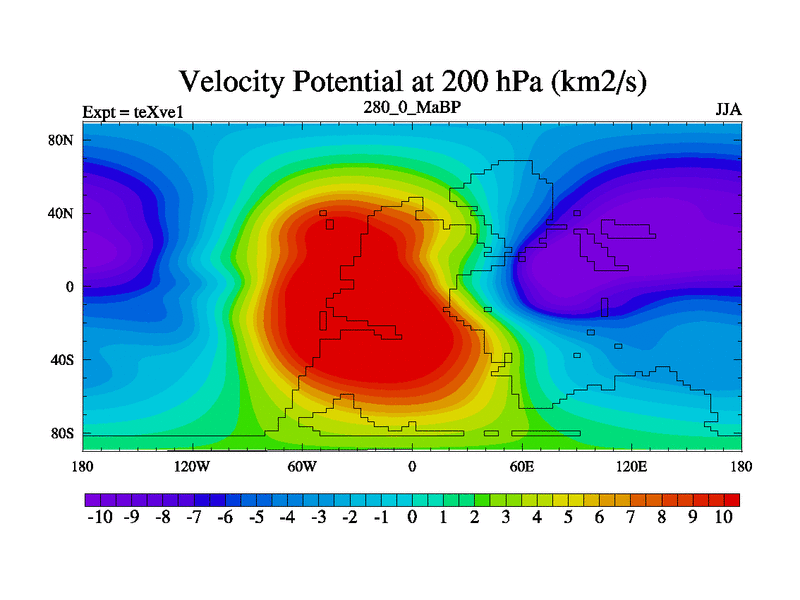 Velocity Potential at 200 hPa (km2/s)

Expt = teXve1

280_0_MaBP

JJA

80N
40N
0
40S
80S

180 120W 60W 0 60E 120E 180

-10 -9 -8 -7 -6 -5 -4 -3 -2 -1 0 1 2 3 4 5 6 7 8 9 10